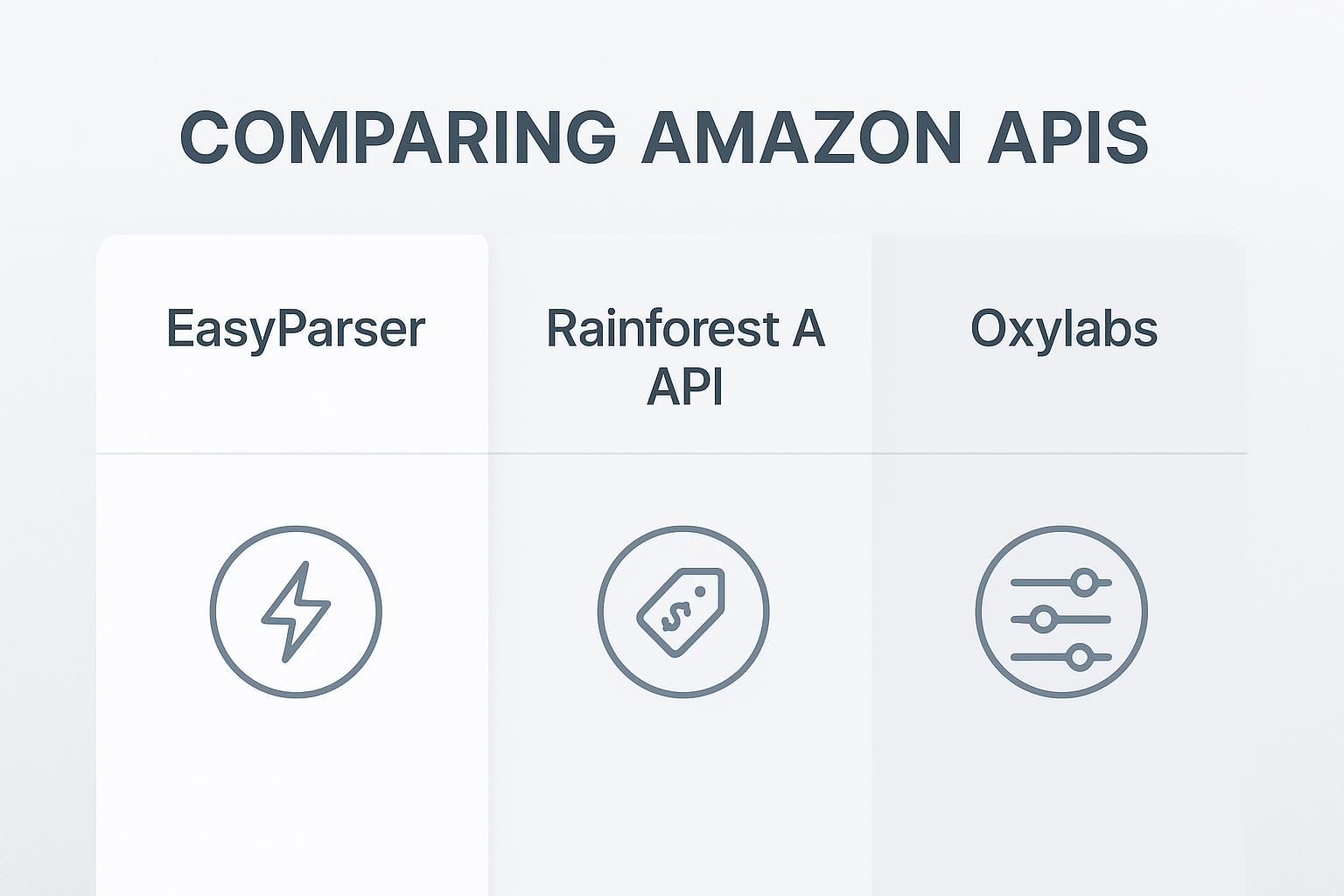 COMPARING AMAZON APIS

EasyParser

Rainforest A API

Oxylabs